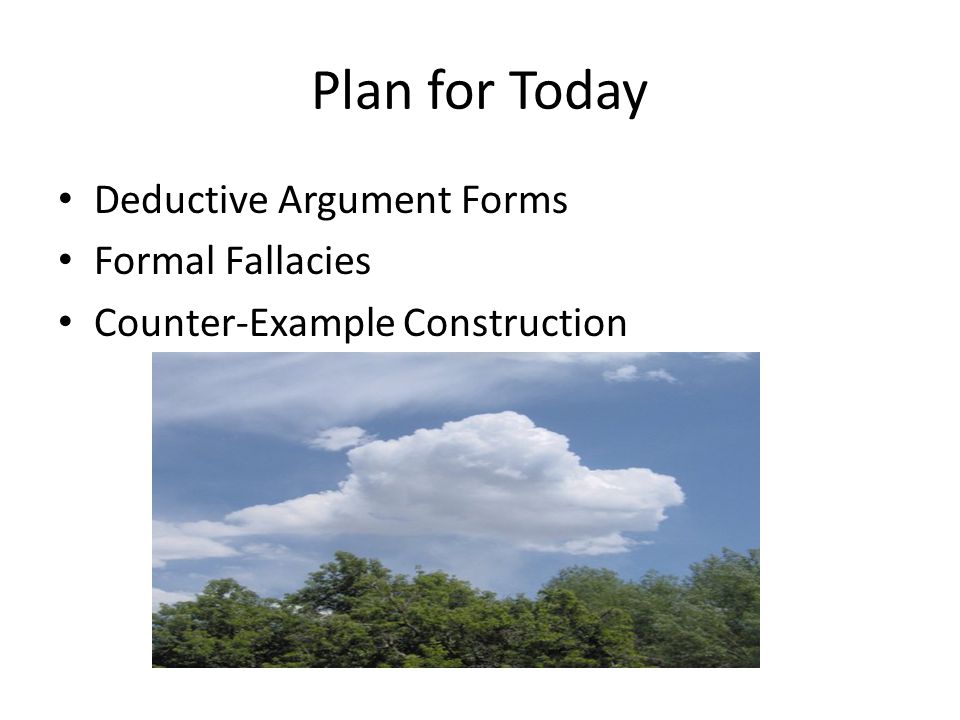 Plan for Today

• Deductive Argument Forms
• Formal Fallacies
• Counter-Example Construction